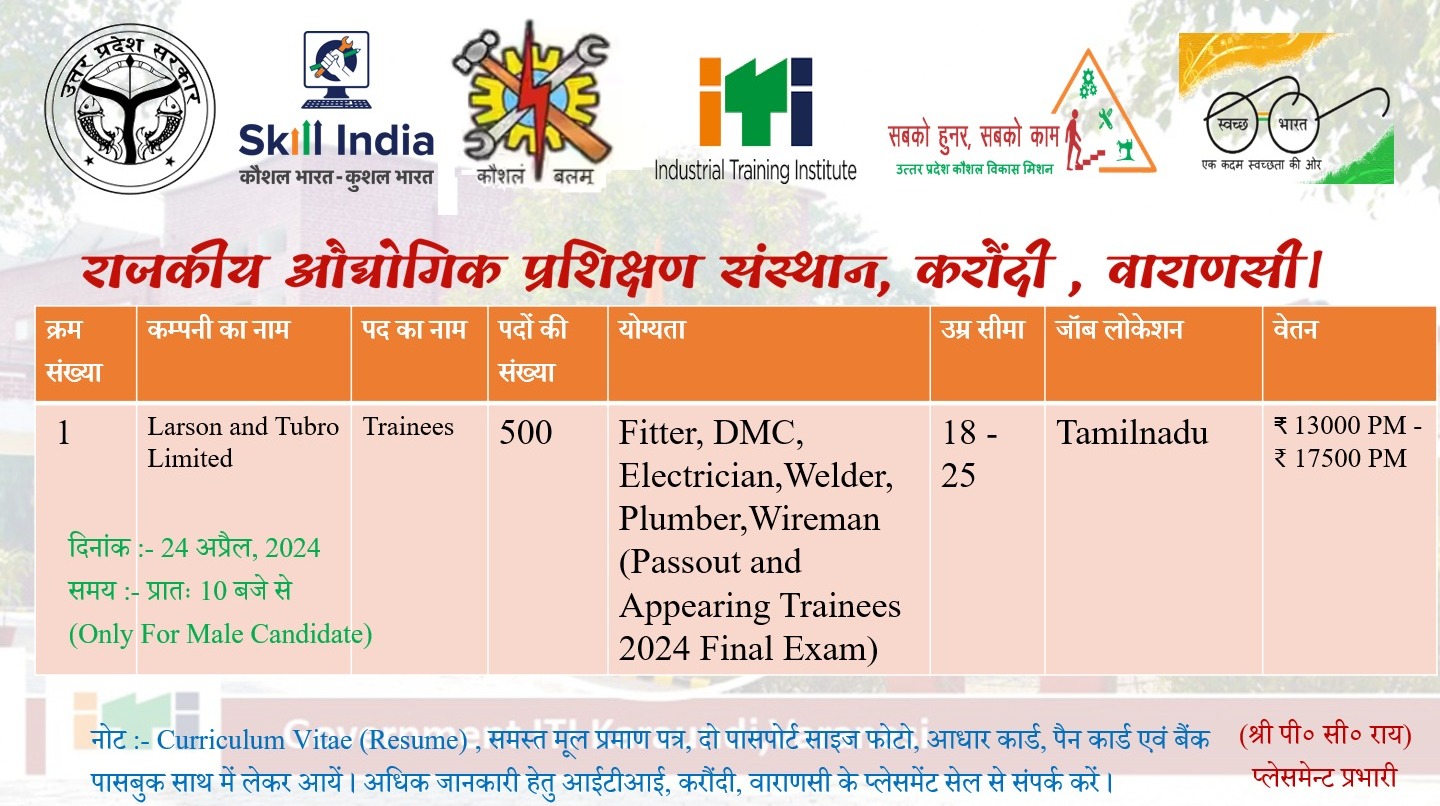 उत्तर प्रदेश सरकार

Skill India
कौशल भारत - कुशल भारत

कौशलं बलम्

iti
Industrial Training Institute

सबको हुनर, सबको काम
उत्तर प्रदेश कौशल विकास मिशन

स्वच्छ भारत
एक कदम स्वच्छता की ओर

राजकीय औद्योगिक प्रशिक्षण संस्थान, करौंदी , वाराणसी।

| क्रम संख्या | कम्पनी का नाम | पद का नाम | पदों की संख्या | योग्यता | उम्र सीमा | जॉब लोकेशन | वेतन |
|---|---|---|---|---|---|---|---|
| 1 | Larson and Tubro Limited | Trainees | 500 | Fitter, DMC, Electrician,Welder, Plumber,Wireman (Passout and Appearing Trainees 2024 Final Exam) | 18 - 25 | Tamilnadu | ₹ 13000 PM - ₹ 17500 PM |

दिनांक :- 24 अप्रैल, 2024
समय :- प्रातः 10 बजे से
(Only For Male Candidate)

Government ITI Karaundi Varanasi

नोट :- Curriculum Vitae (Resume) , समस्त मूल प्रमाण पत्र, दो पासपोर्ट साइज फोटो, आधार कार्ड, पैन कार्ड एवं बैंक पासबुक साथ में लेकर आयें। अधिक जानकारी हेतु आईटीआई, करौंदी, वाराणसी के प्लेसमेंट सेल से संपर्क करें।

(श्री पी० सी० राय)
प्लेसमेन्ट प्रभारी